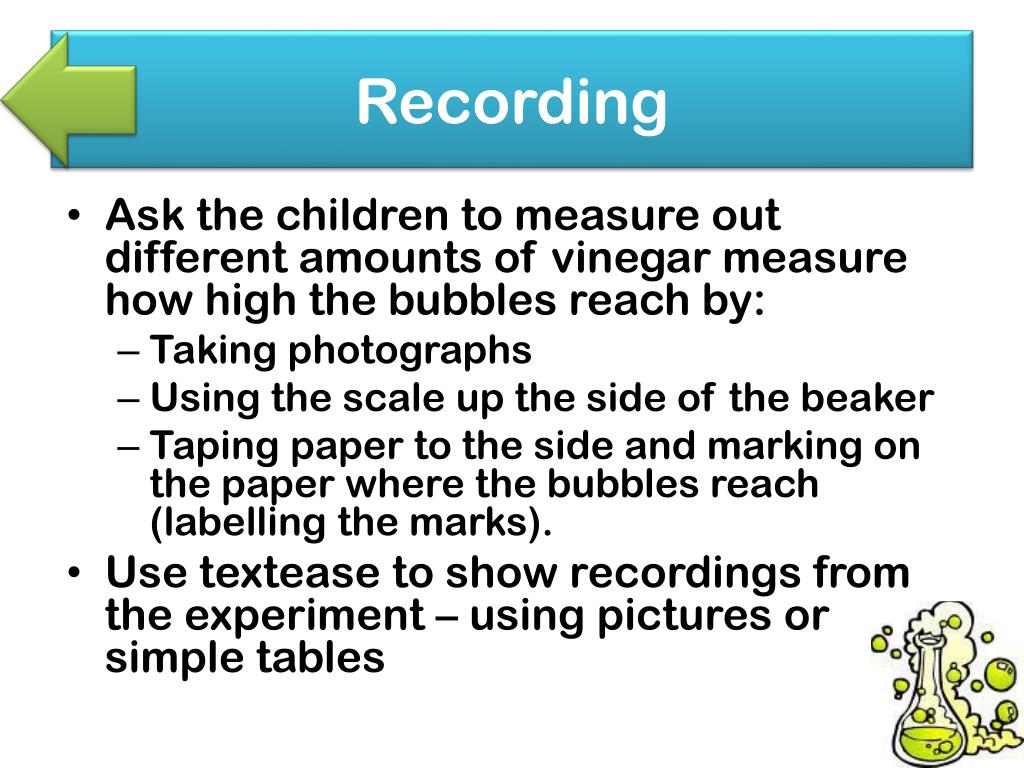 Recording

• Ask the children to measure out different amounts of vinegar measure how high the bubbles reach by:
– Taking photographs
– Using the scale up the side of the beaker
– Taping paper to the side and marking on the paper where the bubbles reach (labelling the marks).
• Use textease to show recordings from the experiment – using pictures or simple tables